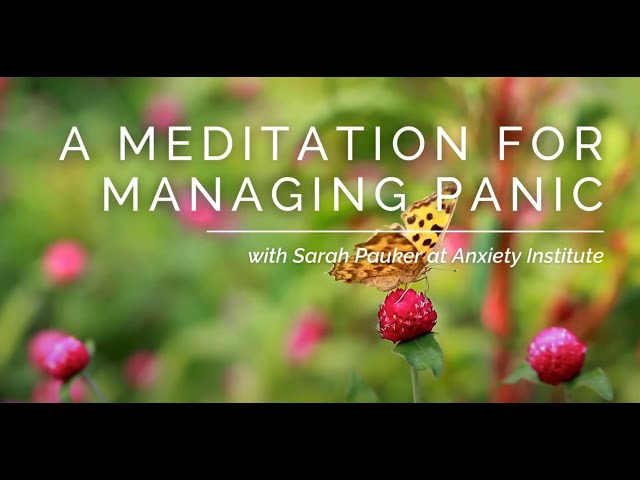 A MEDITATION FOR MANAGING PANIC

with Sarah Pauker at Anxiety Institute